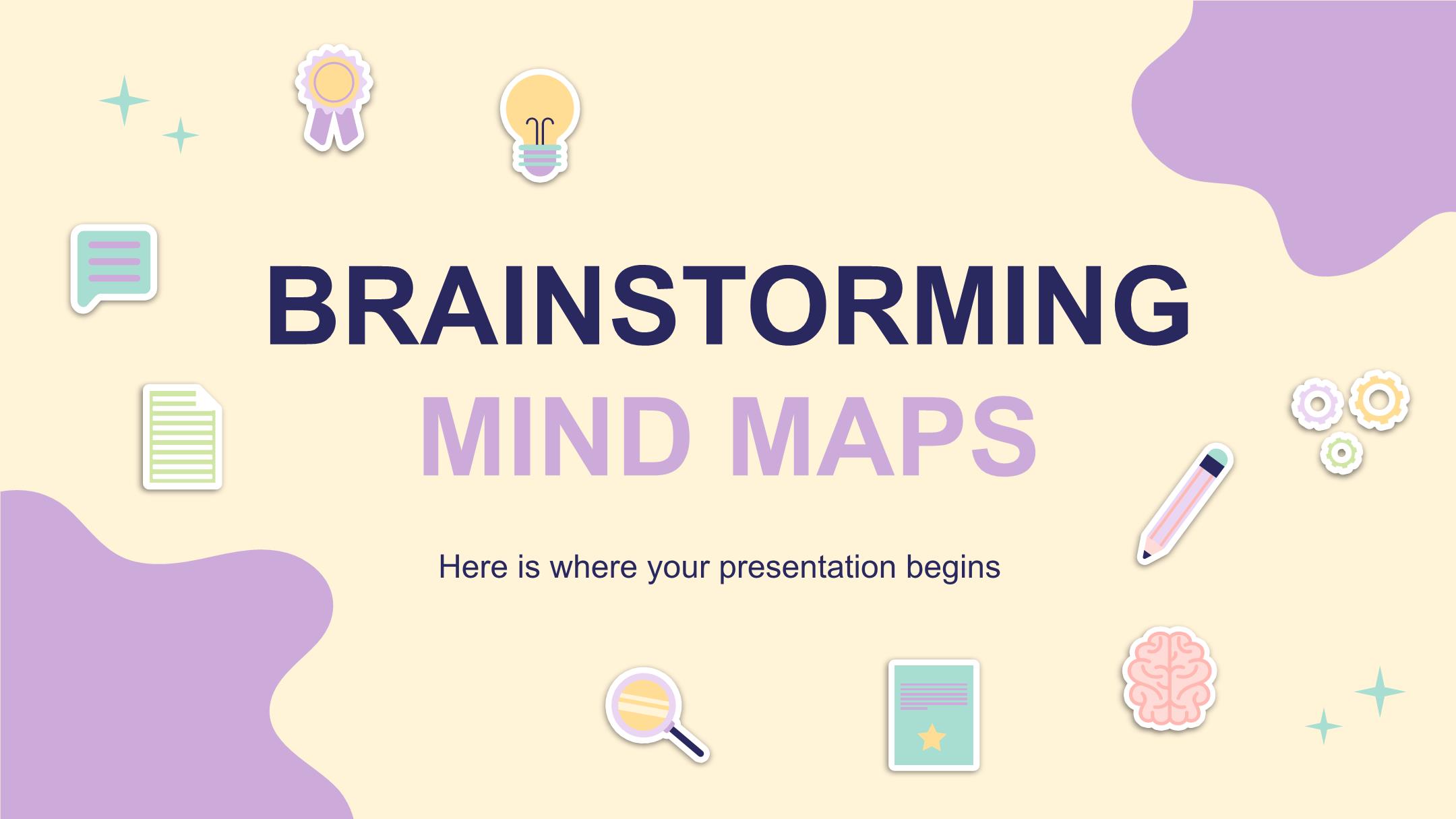 BRAINSTORMING
MIND MAPS

Here is where your presentation begins